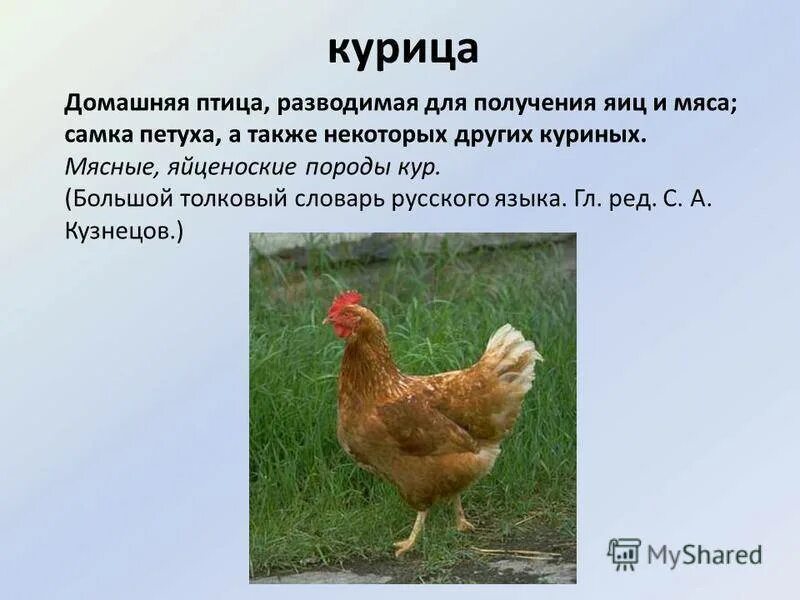 курица

Домашняя птица, разводимая для получения яиц и мяса; самка петуха, а также некоторых других куриных.
Мясные, яйценоские породы кур.
(Большой толковый словарь русского языка. Гл. ред. С. А. Кузнецов.)

MyShared